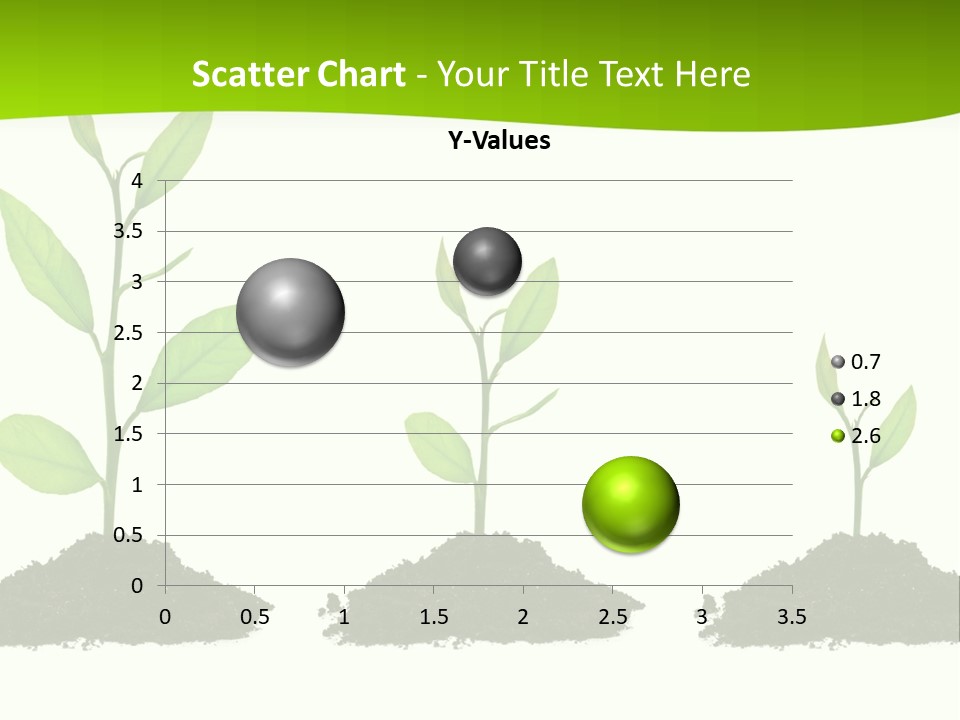 Scatter Chart - Your Title Text Here

Y-Values

4
3.5
3
2.5
2
1.5
1
0.5
0

0 0.5 1 1.5 2 2.5 3 3.5

0.7
1.8
2.6